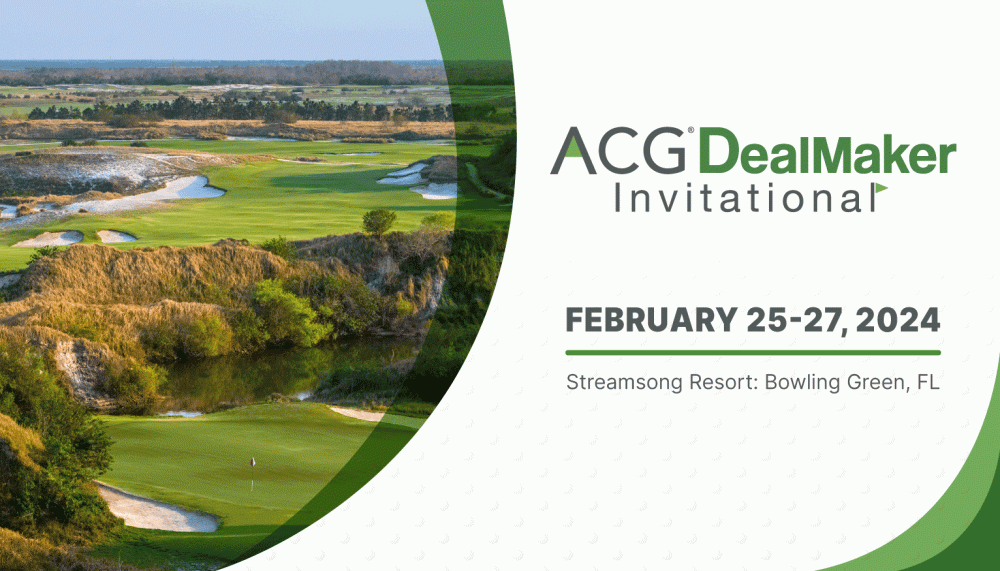 ACG® DealMaker Invitational

FEBRUARY 25-27, 2024

Streamsong Resort: Bowling Green, FL